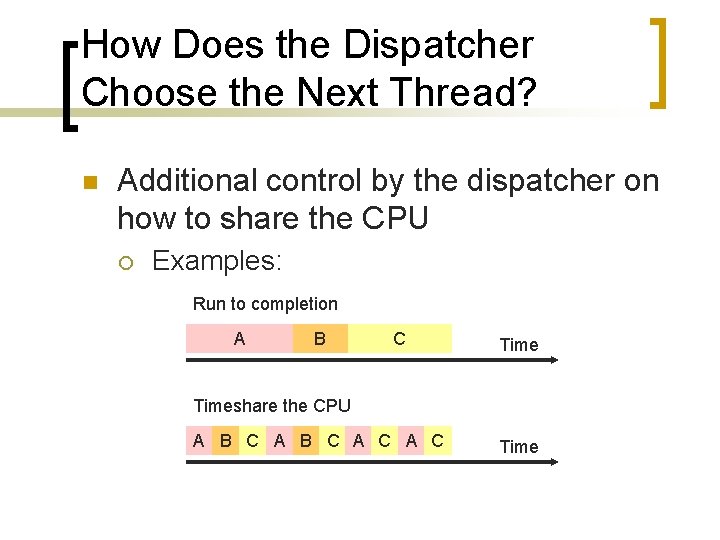 How Does the Dispatcher Choose the Next Thread?

Additional control by the dispatcher on how to share the CPU

Examples:

Run to completion

A B C

Time

Timeshare the CPU

A B C A B C A C A C

Time